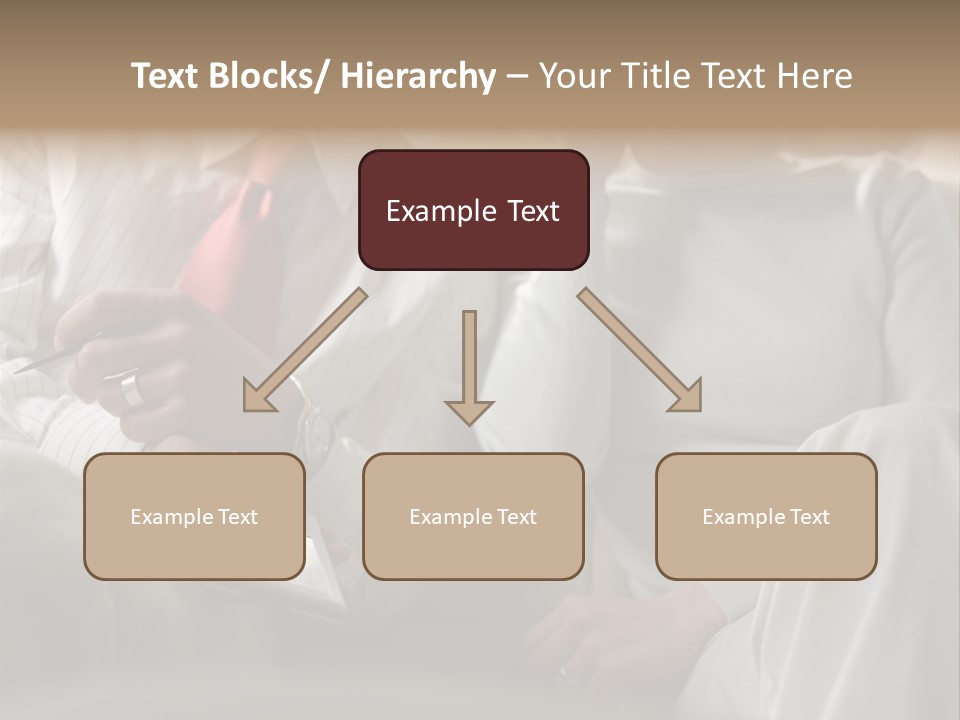 Text Blocks/ Hierarchy – Your Title Text Here

Example Text

Example Text

Example Text

Example Text